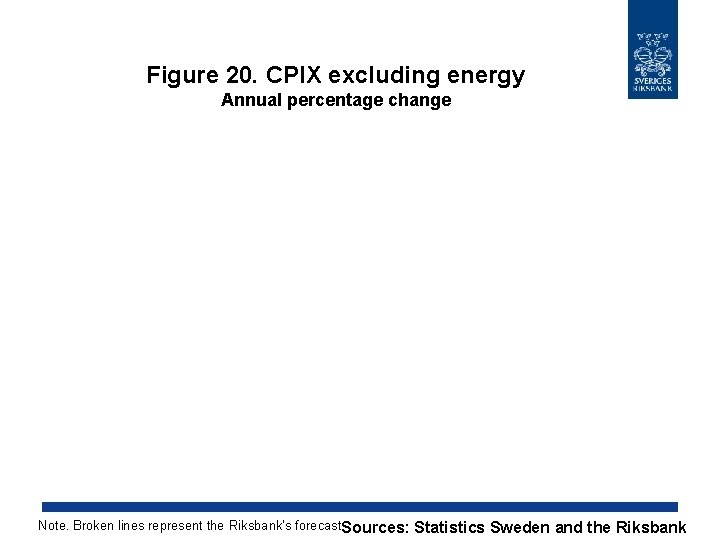 SVERIGES RIKSBANK

Figure 20. CPIX excluding energy
Annual percentage change

Note. Broken lines represent the Riksbank's forecast

Sources: Statistics Sweden and the Riksbank